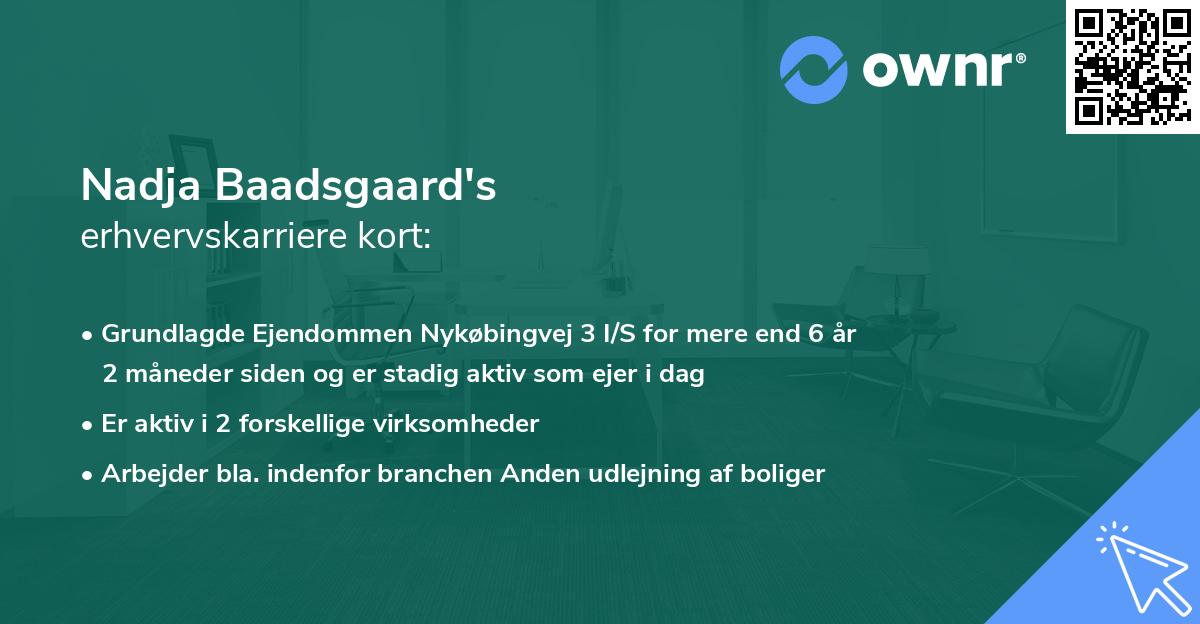 ownr®

Nadja Baadsgaard's
erhvervskarriere kort:

• Grundlagde Ejendommen Nykøbingvej 3 I/S for mere end 6 år 2 måneder siden og er stadig aktiv som ejer i dag
• Er aktiv i 2 forskellige virksomheder
• Arbejder bla. indenfor branchen Anden udlejning af boliger